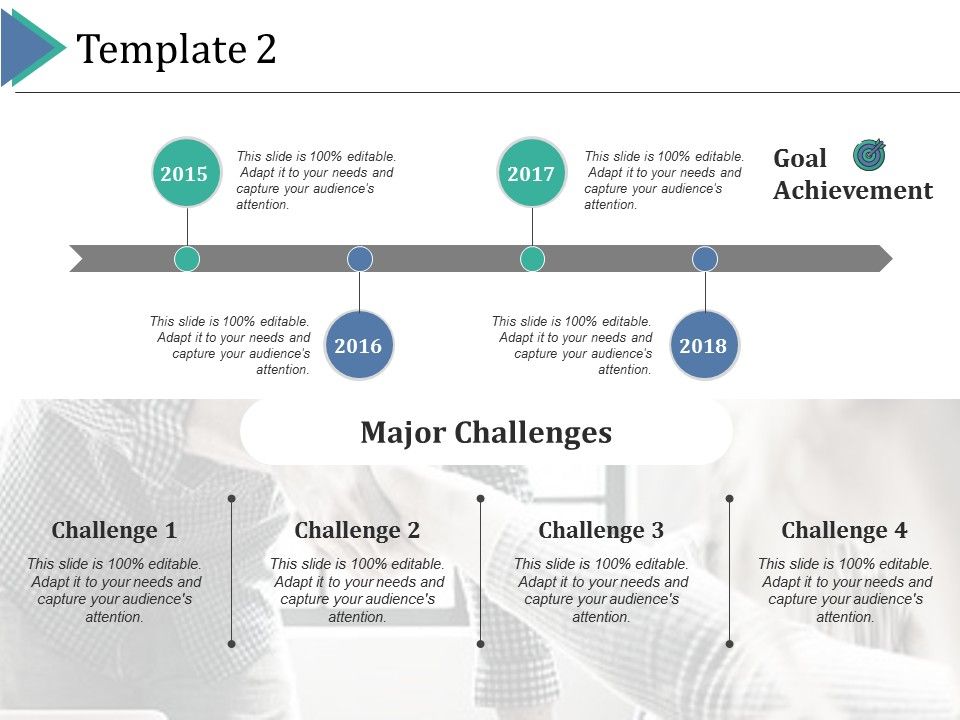 Template 2

2015

This slide is 100% editable. Adapt it to your needs and capture your audience's attention.

2017

This slide is 100% editable. Adapt it to your needs and capture your audience's attention.

Goal Achievement

This slide is 100% editable. Adapt it to your needs and capture your audience's attention.

2016

This slide is 100% editable. Adapt it to your needs and capture your audience's attention.

2018

Major Challenges

Challenge 1

This slide is 100% editable. Adapt it to your needs and capture your audience's attention.

Challenge 2

This slide is 100% editable. Adapt it to your needs and capture your audience's attention.

Challenge 3

This slide is 100% editable. Adapt it to your needs and capture your audience's attention.

Challenge 4

This slide is 100% editable. Adapt it to your needs and capture your audience's attention.